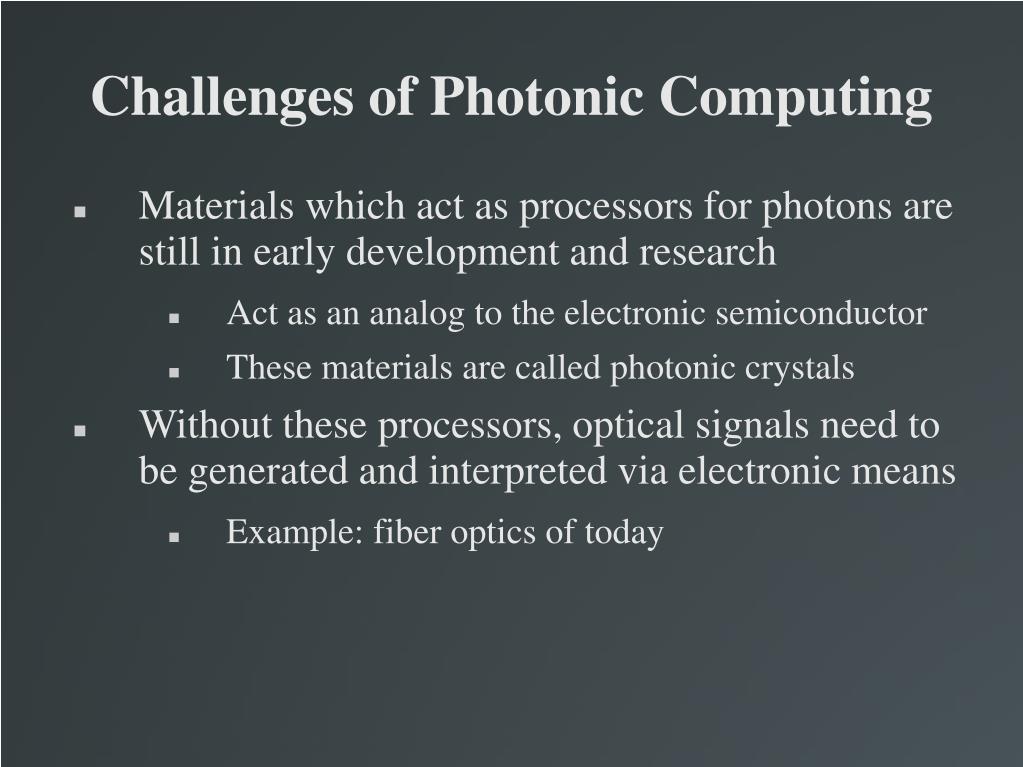 Challenges of Photonic Computing

- Materials which act as processors for photons are still in early development and research
  - Act as an analog to the electronic semiconductor
  - These materials are called photonic crystals
- Without these processors, optical signals need to be generated and interpreted via electronic means
  - Example: fiber optics of today